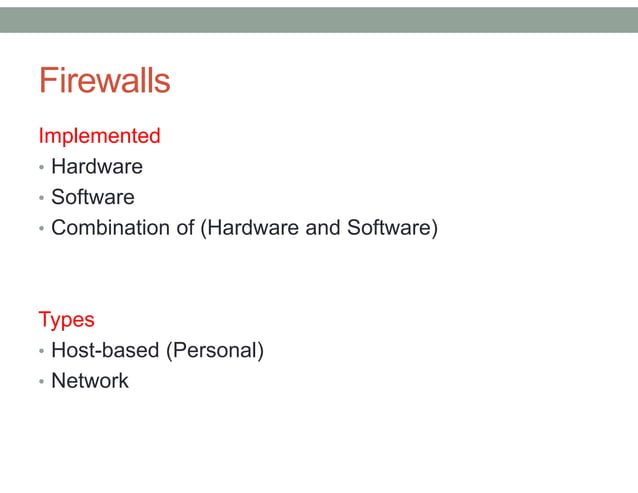 Firewalls

Implemented
• Hardware
• Software
• Combination of (Hardware and Software)

Types
• Host-based (Personal)
• Network